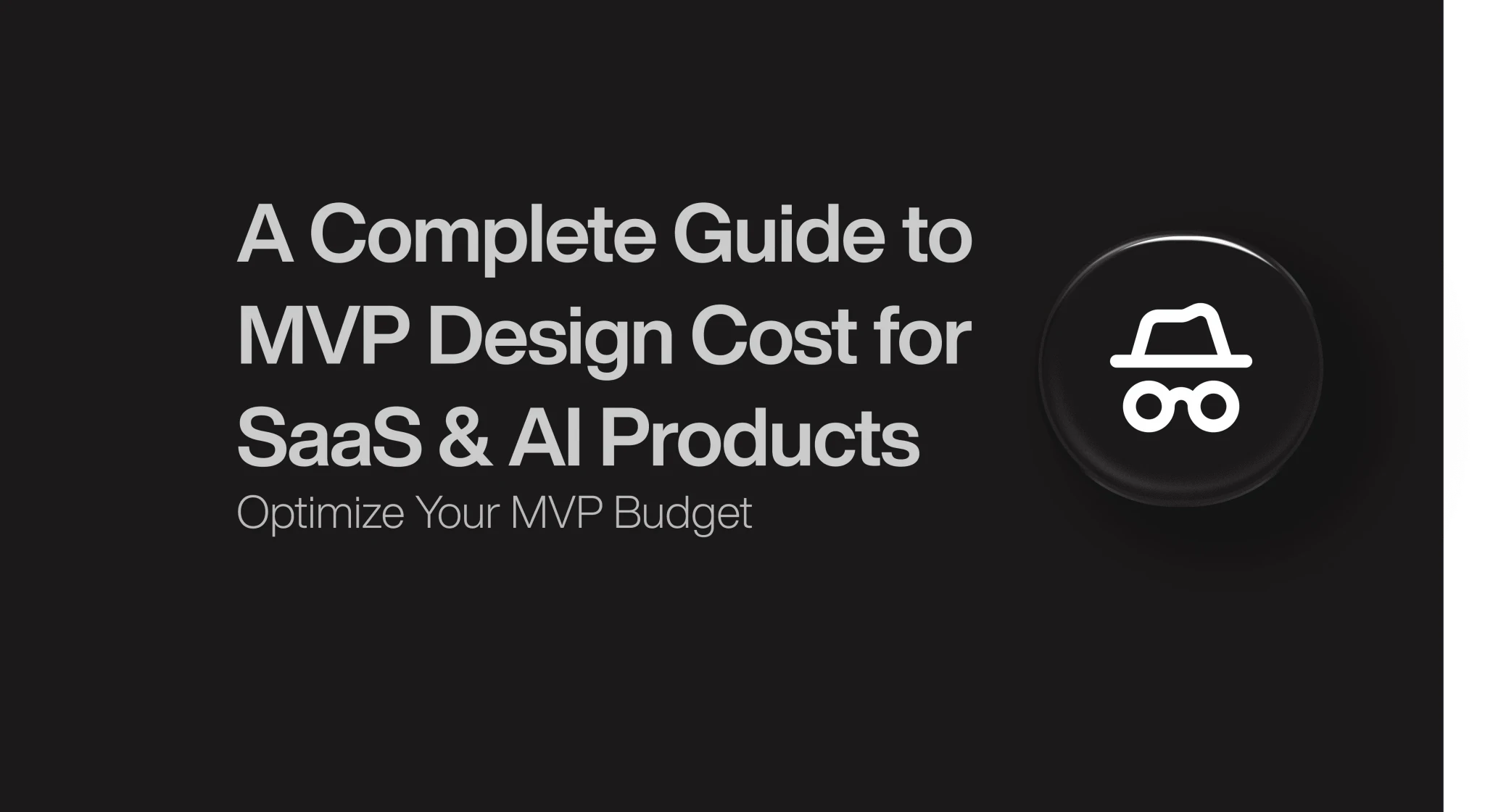 A Complete Guide to MVP Design Cost for SaaS & AI Products

Optimize Your MVP Budget